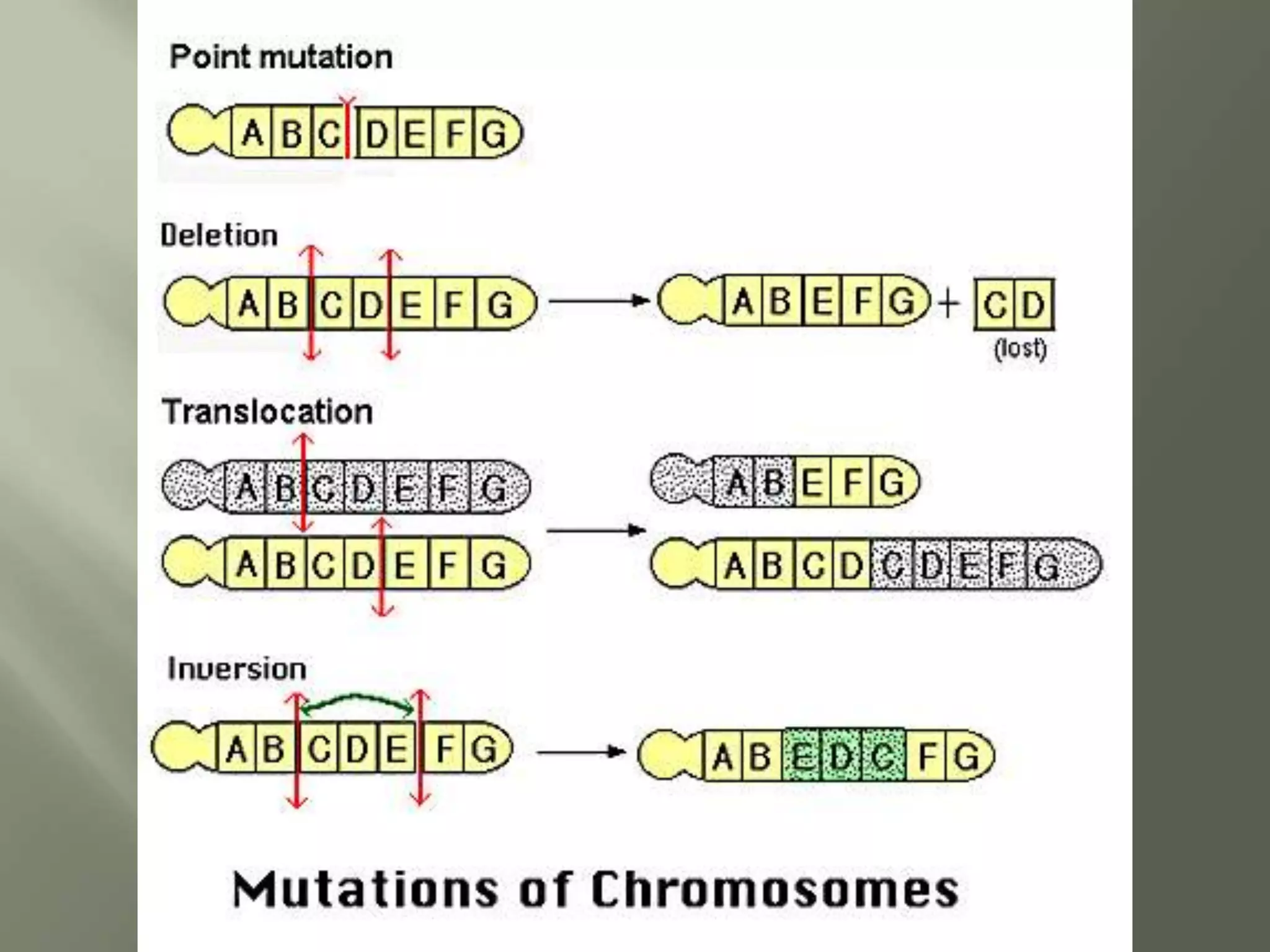 Point mutation

A B C D E F G

Deletion

A B C D E F G

A B E F G + C D

(lost)

Translocation

A B C D E F G

A B C D E F G

A B E F G

A B C D C D E F G

Inversion

A B C D E F G

A B E D C F G

Mutations of Chromosomes